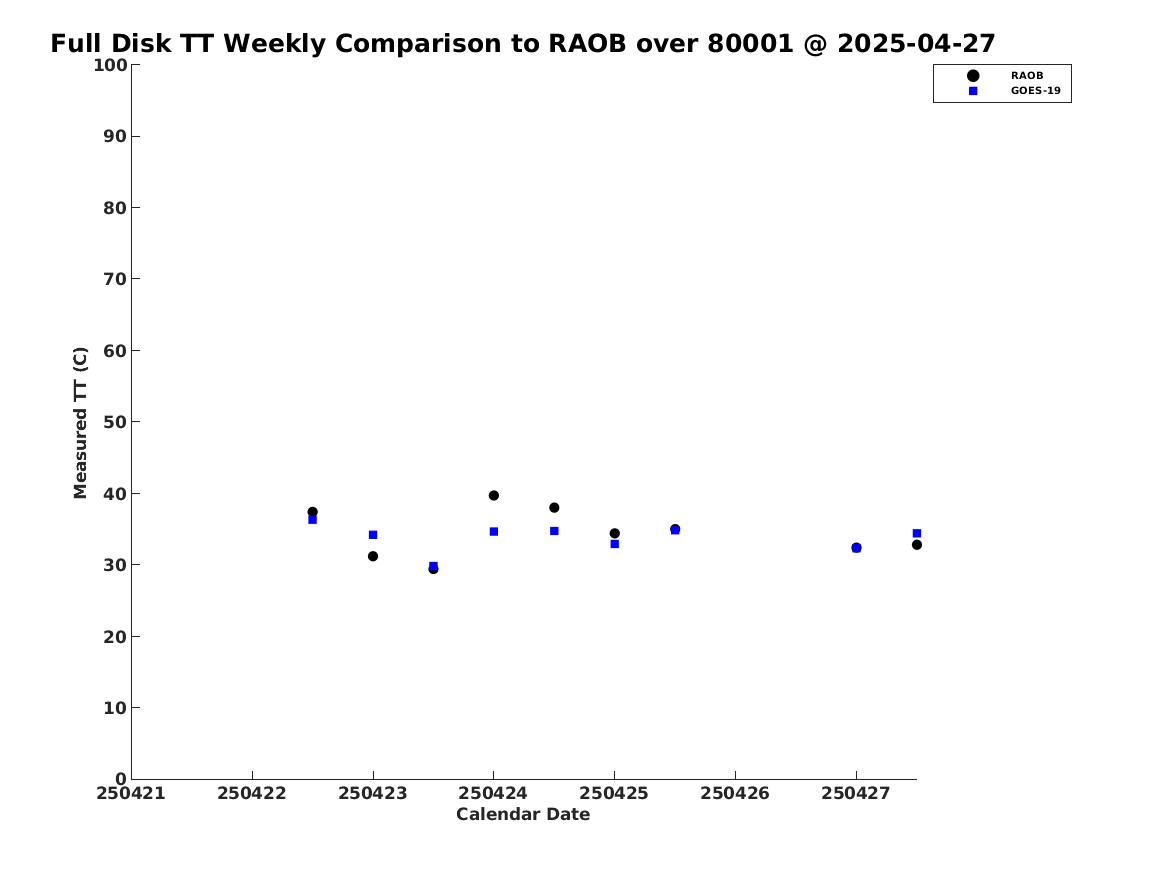 Full Disk TT Weekly Comparison to RAOB over 80001 @ 2025-04-27

RAOB
GOES-19

Measured TT (C)

100
90
80
70
60
50
40
30
20
10
0

250421 250422 250423 250424 250425 250426 250427

Calendar Date